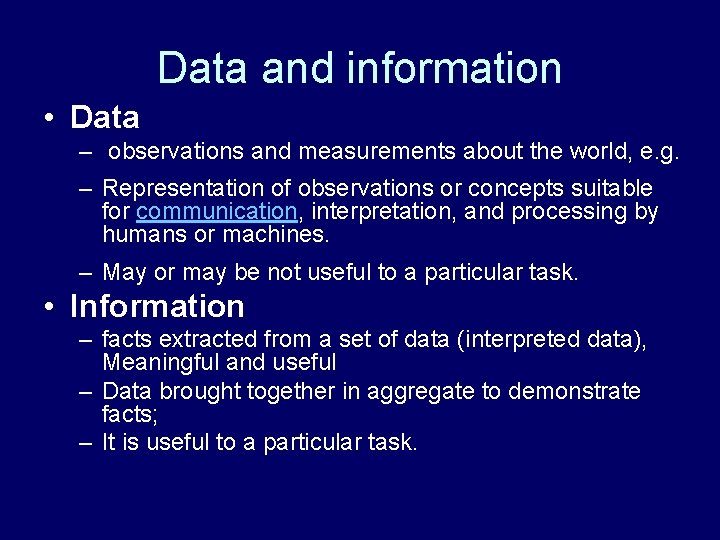 Data and information

• Data
 – observations and measurements about the world, e.g.
 – Representation of observations or concepts suitable for communication, interpretation, and processing by humans or machines.
 – May or may be not useful to a particular task.

• Information
 – facts extracted from a set of data (interpreted data), Meaningful and useful
 – Data brought together in aggregate to demonstrate facts;
 – It is useful to a particular task.